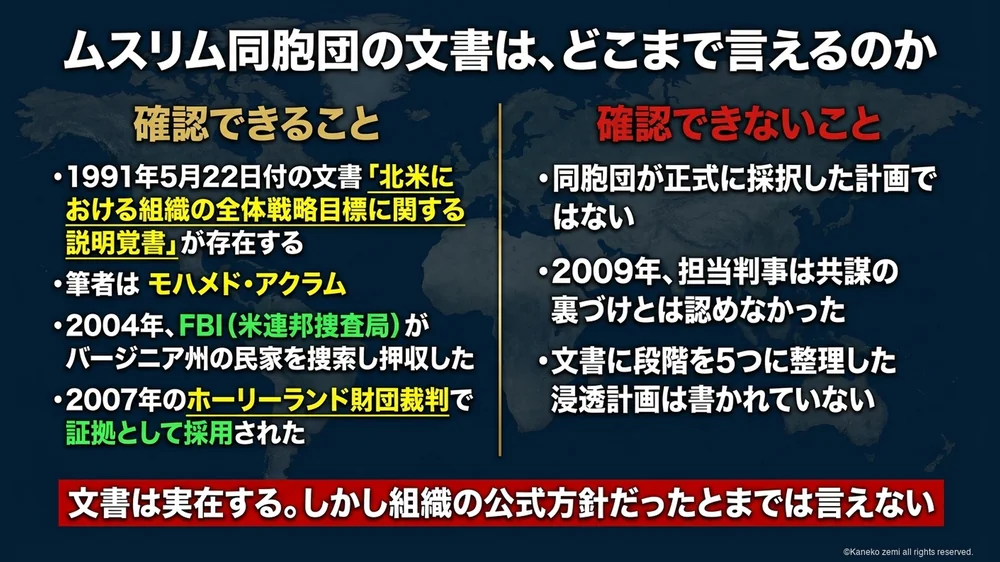 ムスリム同胞団の文書は、どこまで言えるのか

確認できること

• 1991年5月22日付の文書「北米における組織の全体戦略目標に関する説明覚書」が存在する

• 筆者は モハメド・アクラム

• 2004年、FBI（米連邦捜査局）がバージニア州の民家を捜索し押収した

• 2007年のホーリーランド財団裁判で証拠として採用された

確認できないこと

• 同胞団が正式に採択した計画ではない

• 2009年、担当判事は共謀の裏づけとは認めなかった

• 文書に段階を5つに整理した浸透計画は書かれていない

文書は実在する。しかし組織の公式方針だったとまでは言えない

©Kaneko zemi all rights reserved.